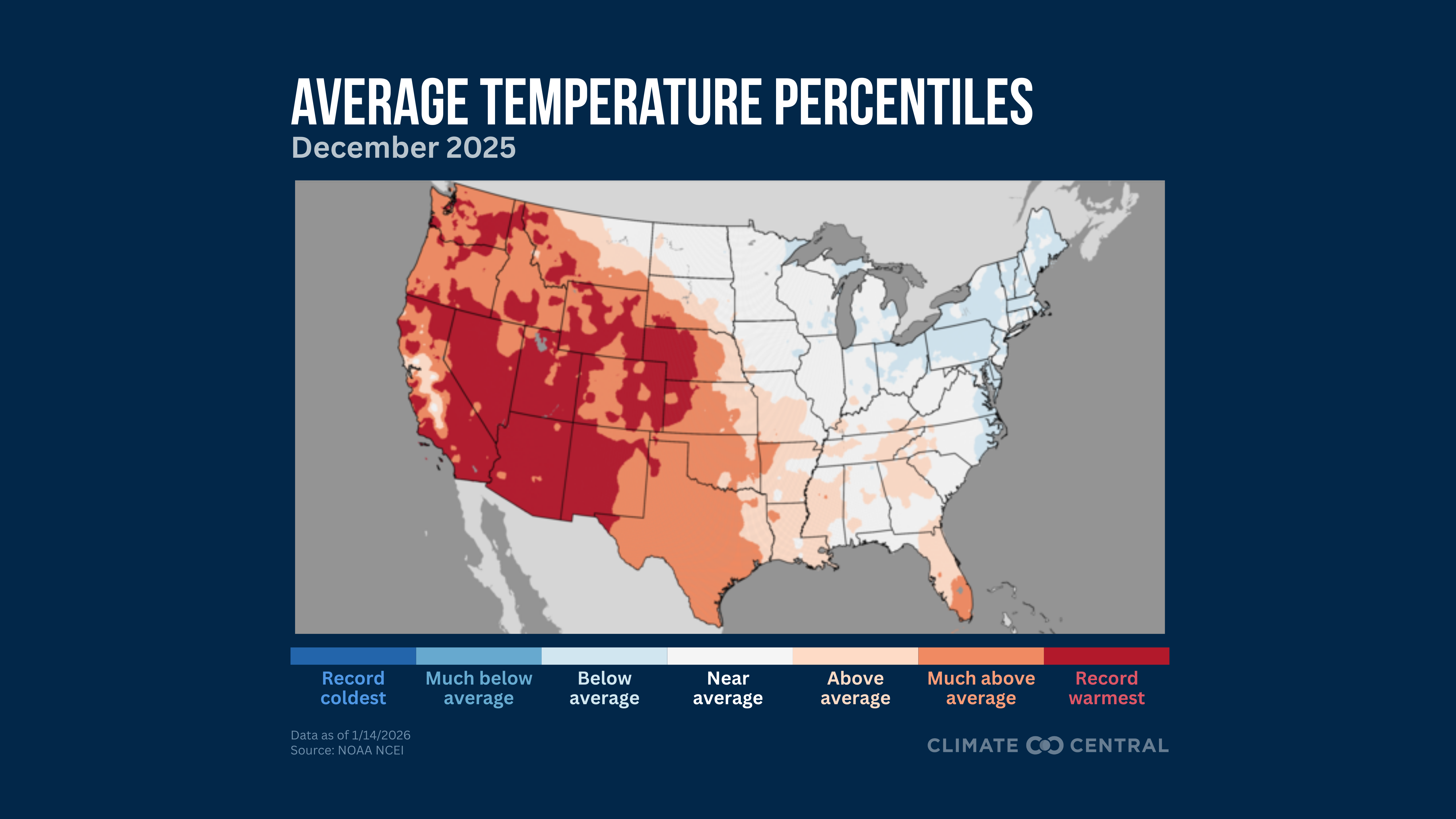 AVERAGE TEMPERATURE PERCENTILES
December 2025

Record coldest
Much below average
Below average
Near average
Above average
Much above average
Record warmest

Data as of 1/14/2026
Source: NOAA NCEI

CLIMATE CENTRAL